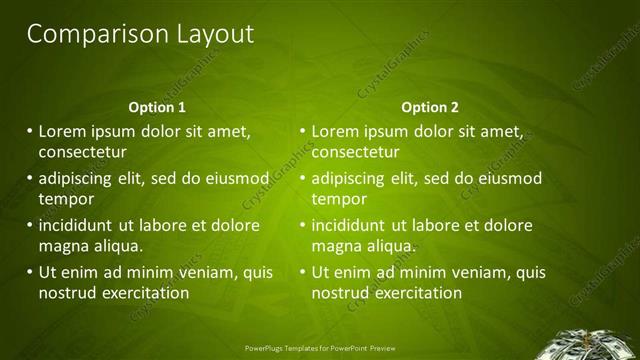 Comparison Layout

Option 1

• Lorem ipsum dolor sit amet, consectetur
• adipiscing elit, sed do eiusmod tempor
• incididunt ut labore et dolore magna aliqua.
• Ut enim ad minim veniam, quis nostrud exercitation

Option 2

• Lorem ipsum dolor sit amet, consectetur
• adipiscing elit, sed do eiusmod tempor
• incididunt ut labore et dolore magna aliqua.
• Ut enim ad minim veniam, quis nostrud exercitation

CrystalGraphics

PowerPlugs Templates for PowerPoint Preview